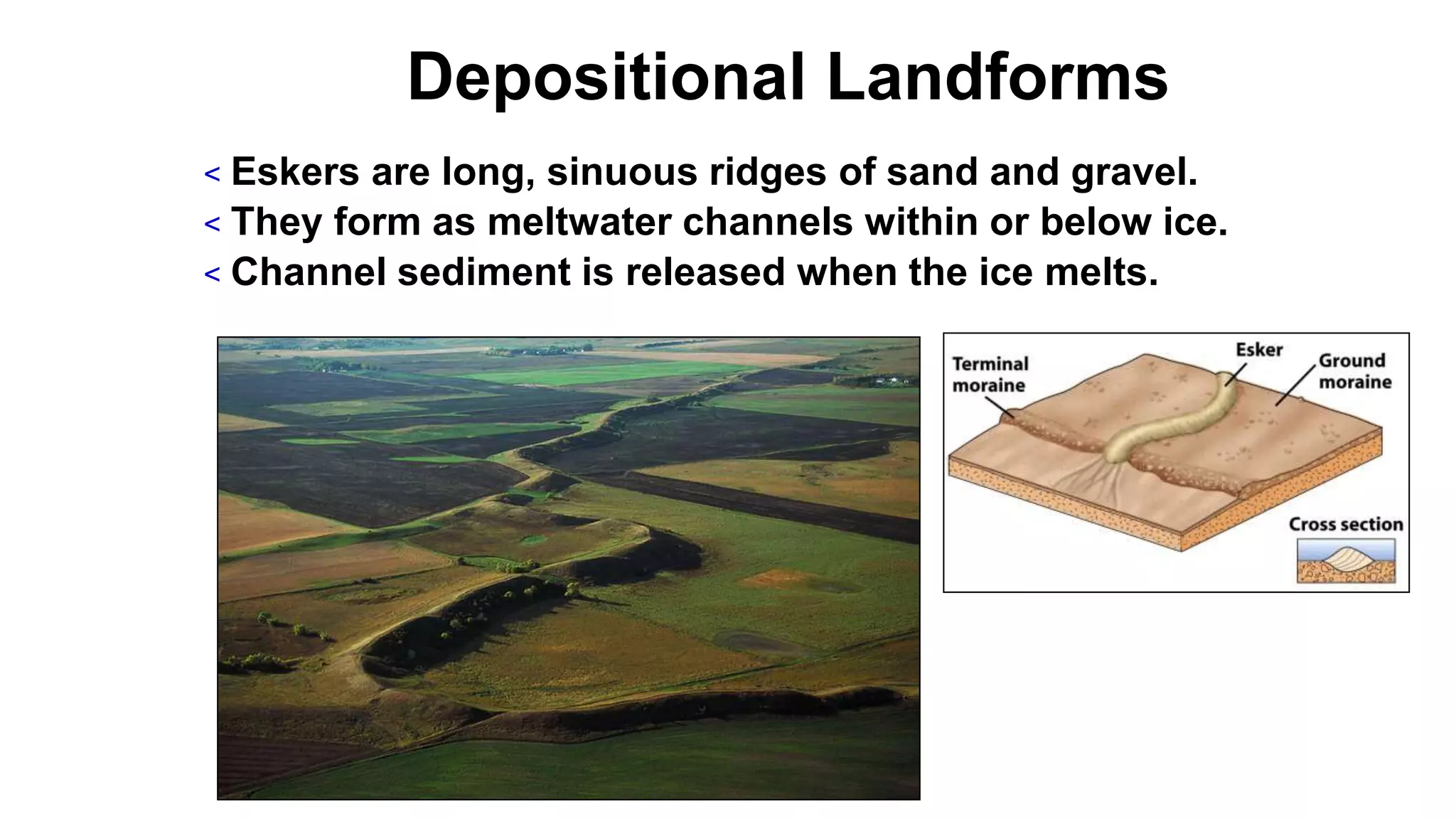 Depositional Landforms

< Eskers are long, sinuous ridges of sand and gravel.
< They form as meltwater channels within or below ice.
< Channel sediment is released when the ice melts.

Terminal moraine

Esker

Ground moraine

Cross section